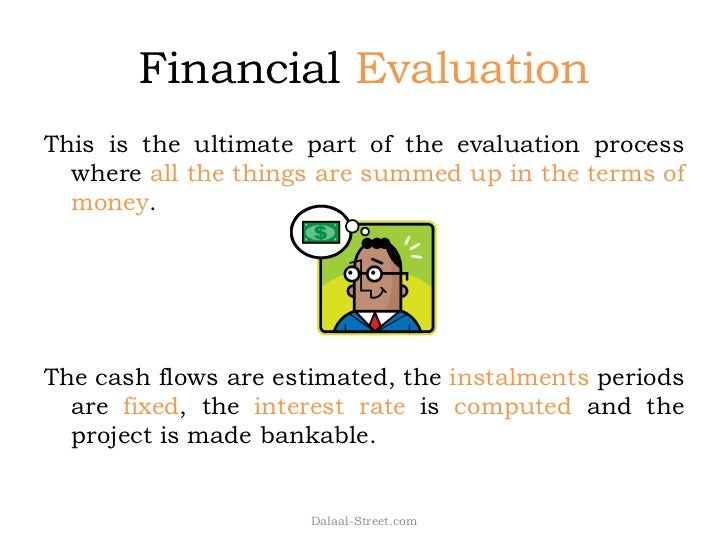 Financial Evaluation

This is the ultimate part of the evaluation process where all the things are summed up in the terms of money.

$

The cash flows are estimated, the instalments periods are fixed, the interest rate is computed and the project is made bankable.

Dalaal-Street.com